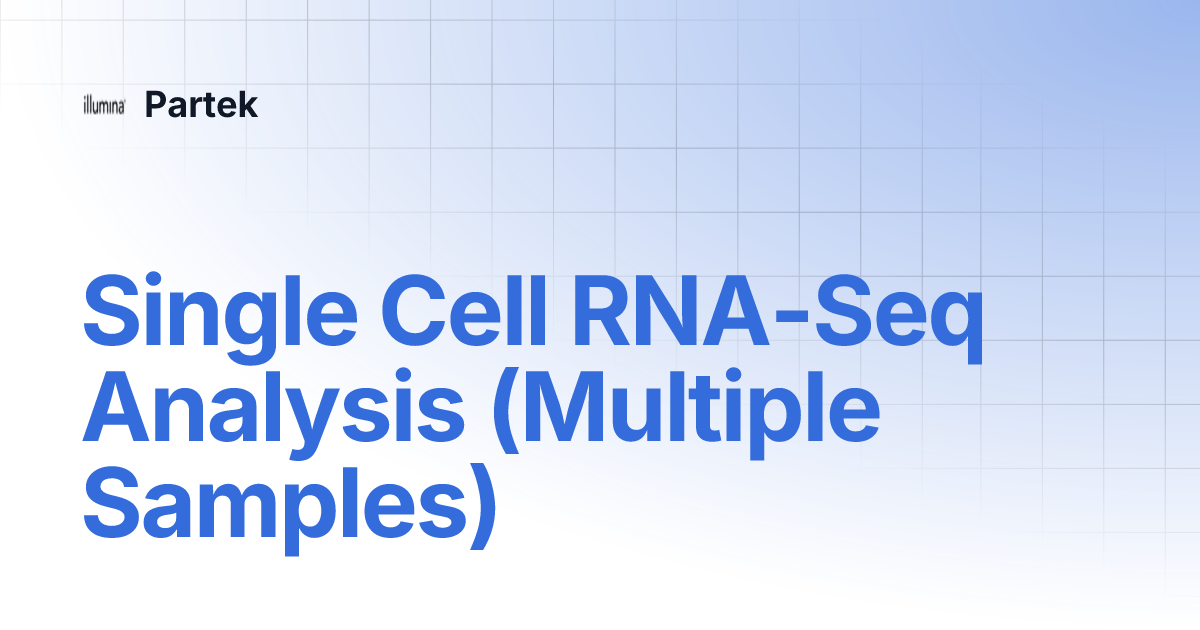 illumina Partek

Single Cell RNA-Seq Analysis (Multiple Samples)